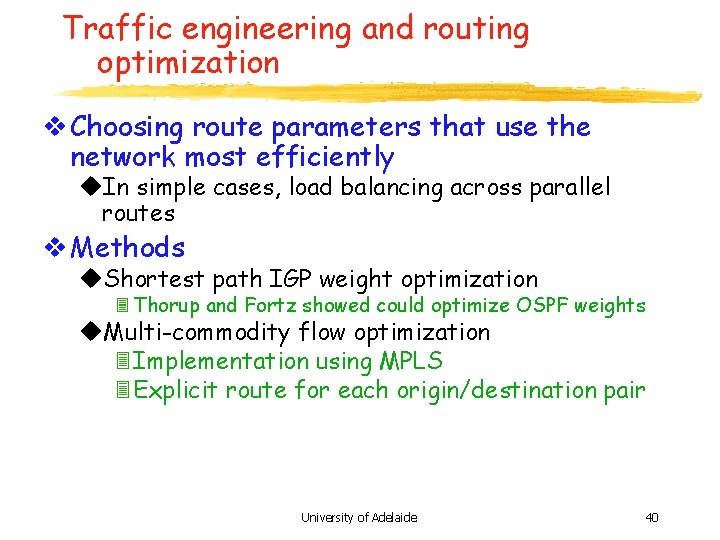 Traffic engineering and routing optimization

❖ Choosing route parameters that use the network most efficiently
◆ In simple cases, load balancing across parallel routes

❖ Methods
◆ Shortest path IGP weight optimization
Thorup and Fortz showed could optimize OSPF weights
◆ Multi-commodity flow optimization
Implementation using MPLS
Explicit route for each origin/destination pair

University of Adelaide

40